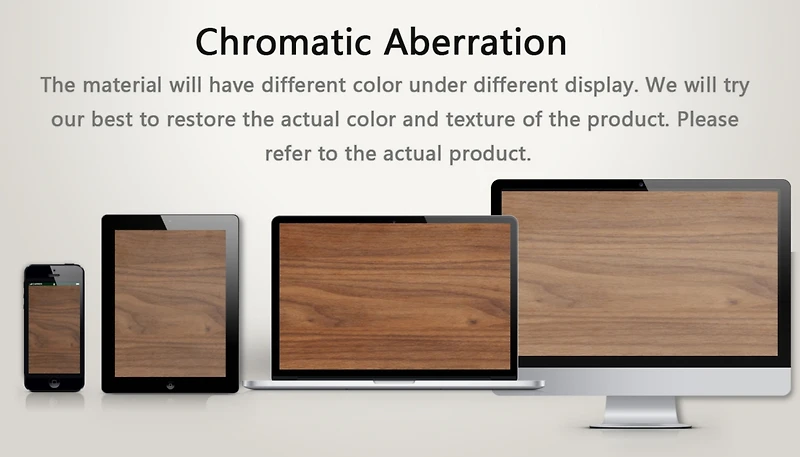 Chromatic Aberration

The material will have different color under different display. We will try our best to restore the actual color and texture of the product. Please refer to the actual product.